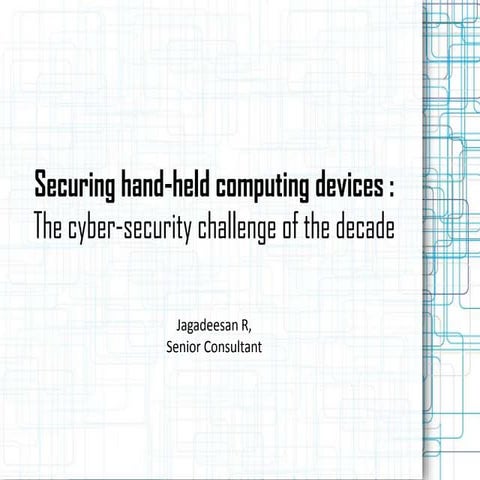 Securing hand-held computing devices :
The cyber-security challenge of the decade

Jagadeesan R,
Senior Consultant